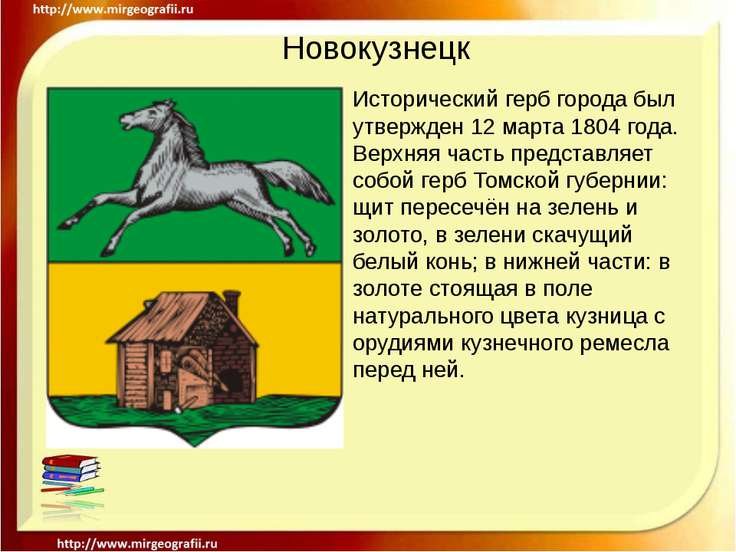 http://www.mirgeografii.ru

Новокузнецк

Исторический герб города был утвержден 12 марта 1804 года. Верхняя часть представляет собой герб Томской губернии: щит пересечён на зелень и золото, в зелени скачущий белый конь; в нижней части: в золоте стоящая в поле натурального цвета кузница с орудиями кузнечного ремесла перед ней.

http://www.mirgeografii.ru